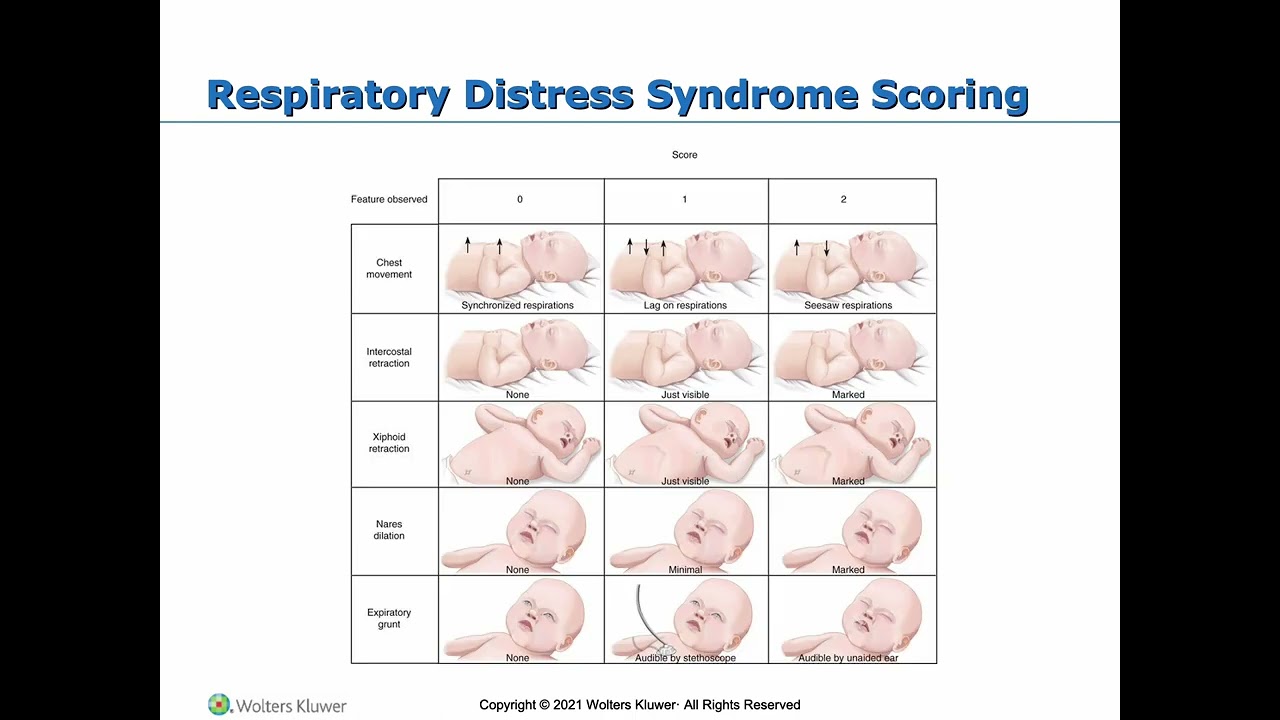 Respiratory Distress Syndrome Scoring

Score

| Feature observed | 0 | 1 | 2 |
|---|---|---|---|
| Chest movement | Synchronized respirations | Lag on respirations | Seesaw respirations |
| Intercostal retraction | None | Just visible | Marked |
| Xiphoid retraction | None | Just visible | Marked |
| Nares dilation | None | Minimal | Marked |
| Expiratory grunt | None | Audible by stethoscope | Audible by unaided ear |

Wolters Kluwer

Copyright © 2021 Wolters Kluwer· All Rights Reserved